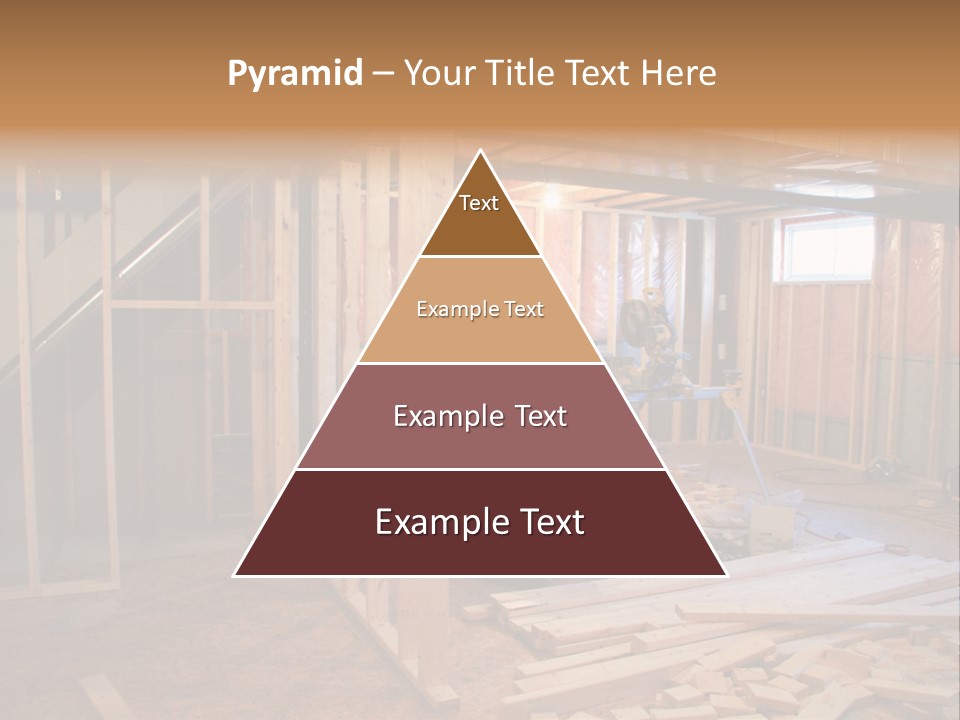 Pyramid – Your Title Text Here

Text

Example Text

Example Text

Example Text